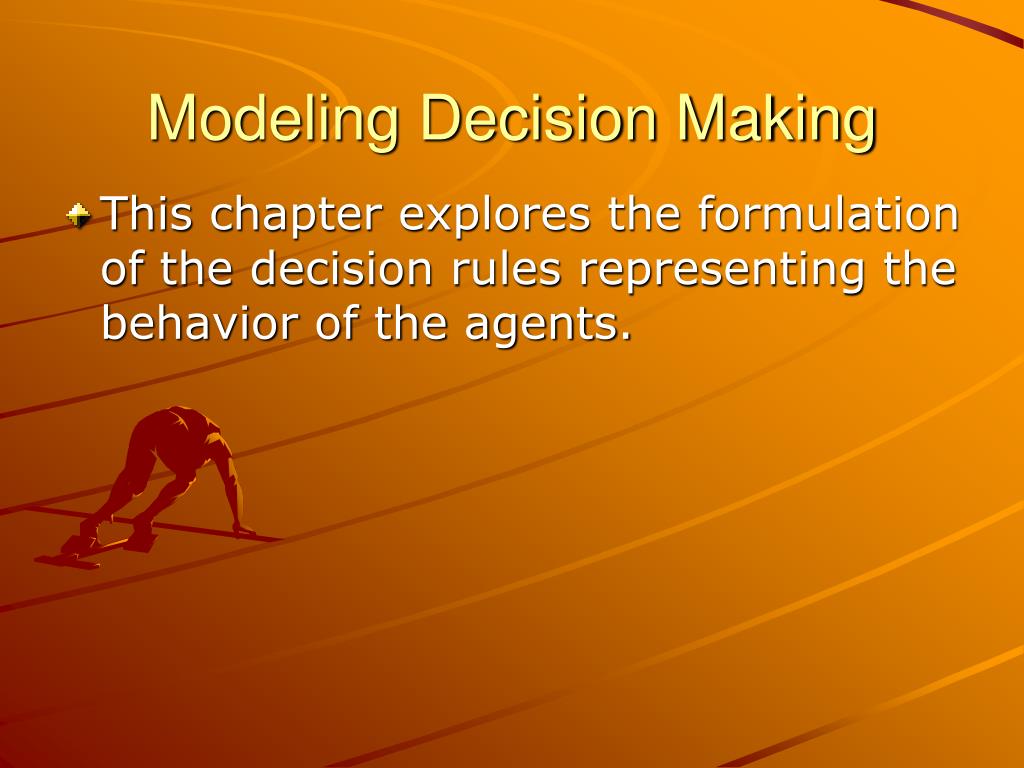 Modeling Decision Making

This chapter explores the formulation of the decision rules representing the behavior of the agents.